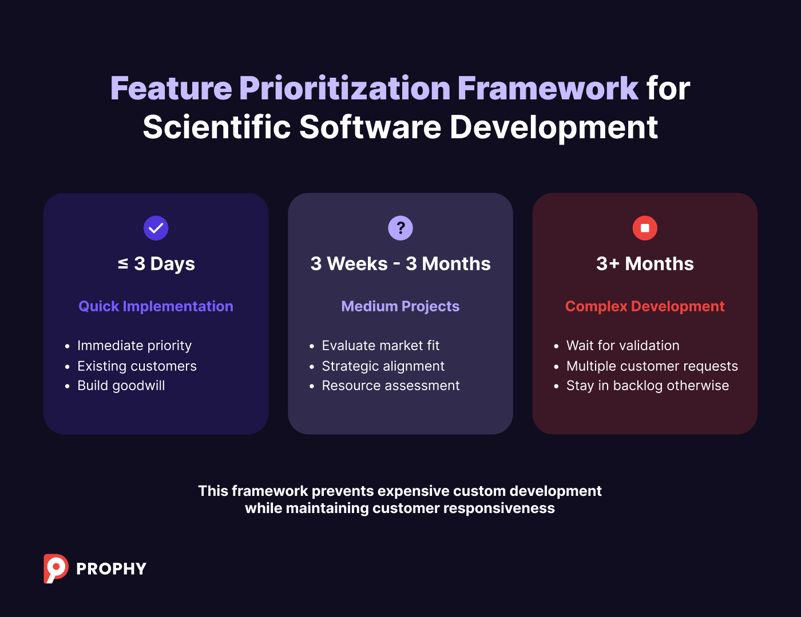 Feature Prioritization Framework for Scientific Software Development

≤ 3 Days

Quick Implementation

- Immediate priority
- Existing customers
- Build goodwill

?

3 Weeks - 3 Months

Medium Projects

- Evaluate market fit
- Strategic alignment
- Resource assessment

3+ Months

Complex Development

- Wait for validation
- Multiple customer requests
- Stay in backlog otherwise

This framework prevents expensive custom development while maintaining customer responsiveness

PROPHY